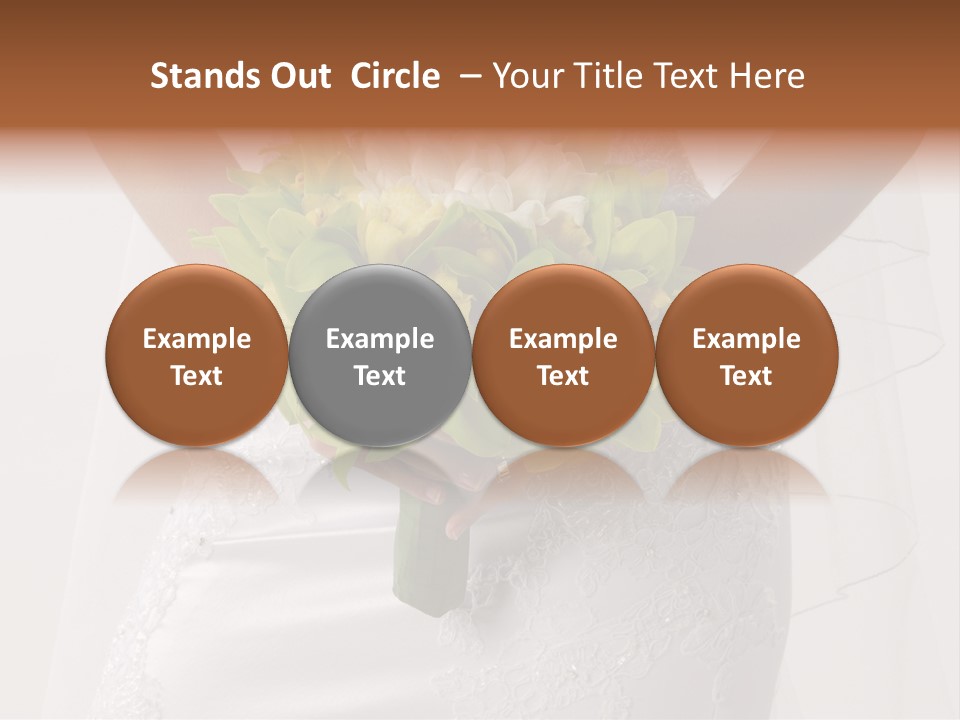 Stands Out Circle – Your Title Text Here

Example Text

Example Text

Example Text

Example Text